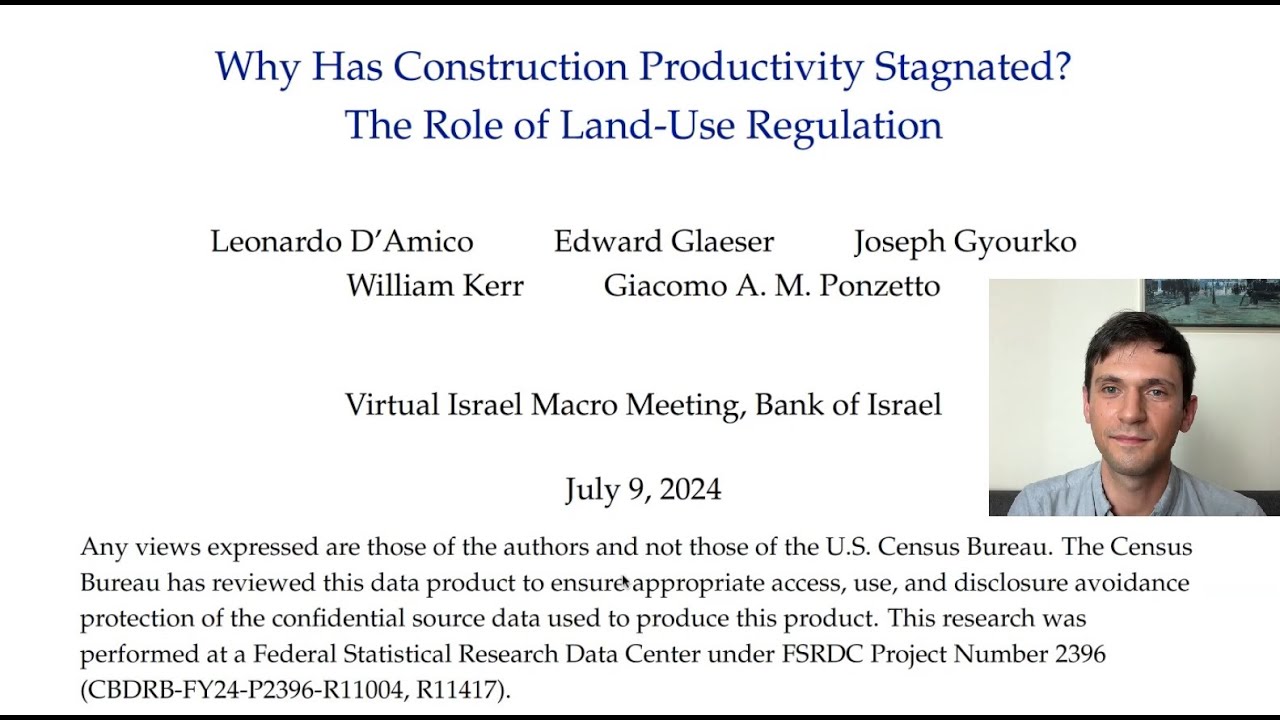 Why Has Construction Productivity Stagnated?
The Role of Land-Use Regulation

Leonardo D'Amico Edward Glaeser Joseph Gyourko
William Kerr Giacomo A. M. Ponzetto

Virtual Israel Macro Meeting, Bank of Israel

July 9, 2024

Any views expressed are those of the authors and not those of the U.S. Census Bureau. The Census Bureau has reviewed this data product to ensure appropriate access, use, and disclosure avoidance protection of the confidential source data used to produce this product. This research was performed at a Federal Statistical Research Data Center under FSRDC Project Number 2396 (CBDRB-FY24-P2396-R11004, R11417).